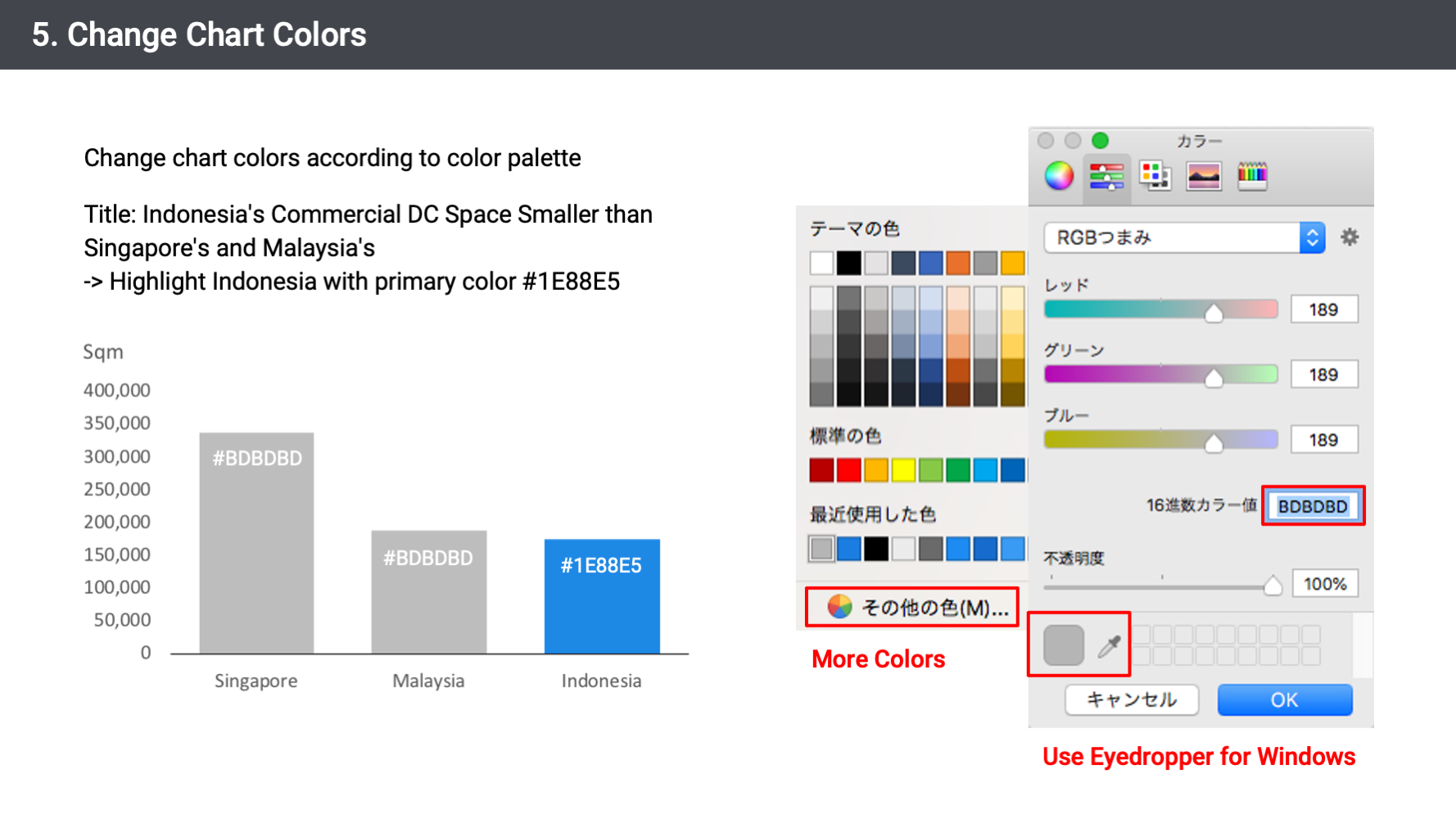 5. Change Chart Colors

Change chart colors according to color palette

Title: Indonesia's Commercial DC Space Smaller than Singapore's and Malaysia's
-> Highlight Indonesia with primary color #1E88E5

Sqm
400,000
350,000
300,000
250,000
200,000
150,000
100,000
50,000
0

#BDBDBD
#BDBDBD
#1E88E5

Singapore
Malaysia
Indonesia

テーマの色
標準の色
最近使用した色
その他の色(M)...

More Colors

カラー
RGBつまみ
レッド
189
グリーン
189
ブルー
189
16進数カラー値
BDBDBD
不透明度
100%
キャンセル
OK

Use Eyedropper for Windows